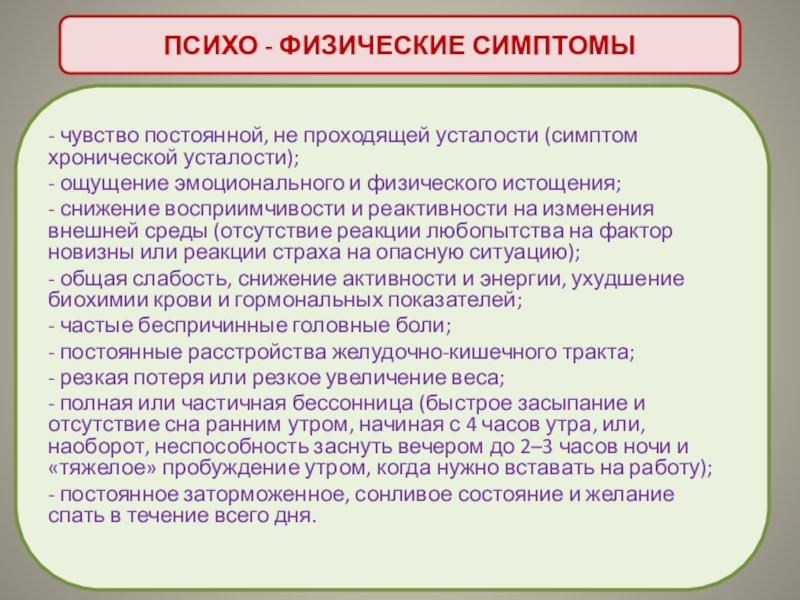 ПСИХО - ФИЗИЧЕСКИЕ СИМПТОМЫ

- чувство постоянной, не проходящей усталости (симптом хронической усталости);

- ощущение эмоционального и физического истощения;

- снижение восприимчивости и реактивности на изменения внешней среды (отсутствие реакции любопытства на фактор новизны или реакции страха на опасную ситуацию);

- общая слабость, снижение активности и энергии, ухудшение биохимии крови и гормональных показателей;

- частые беспричинные головные боли;

- постоянные расстройства желудочно-кишечного тракта;

- резкая потеря или резкое увеличение веса;

- полная или частичная бессонница (быстрое засыпание и отсутствие сна ранним утром, начиная с 4 часов утра, или, наоборот, неспособность заснуть вечером до 2–3 часов ночи и «тяжелое» пробуждение утром, когда нужно вставать на работу);

- постоянное заторможенное, сонливое состояние и желание спать в течение всего дня.